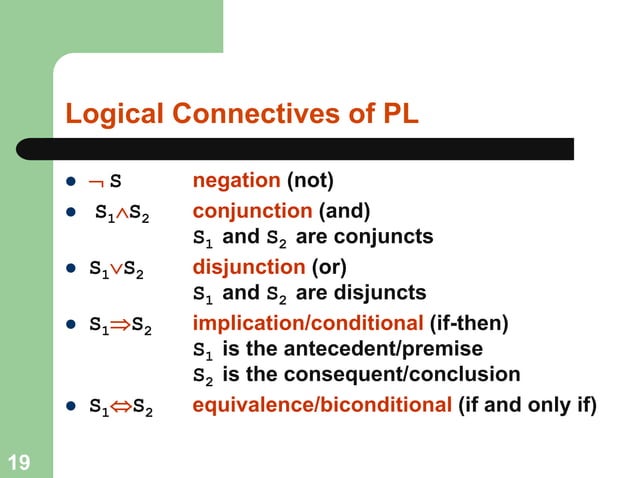 Logical Connectives of PL

- $\neg S$ negation (not)
- $S_1 \wedge S_2$ conjunction (and)
  $S_1$ and $S_2$ are conjuncts
- $S_1 \vee S_2$ disjunction (or)
  $S_1$ and $S_2$ are disjuncts
- $S_1 \Rightarrow S_2$ implication/conditional (if-then)
  $S_1$ is the antecedent/premise
  $S_2$ is the consequent/conclusion
- $S_1 \Leftrightarrow S_2$ equivalence/biconditional (if and only if)

19